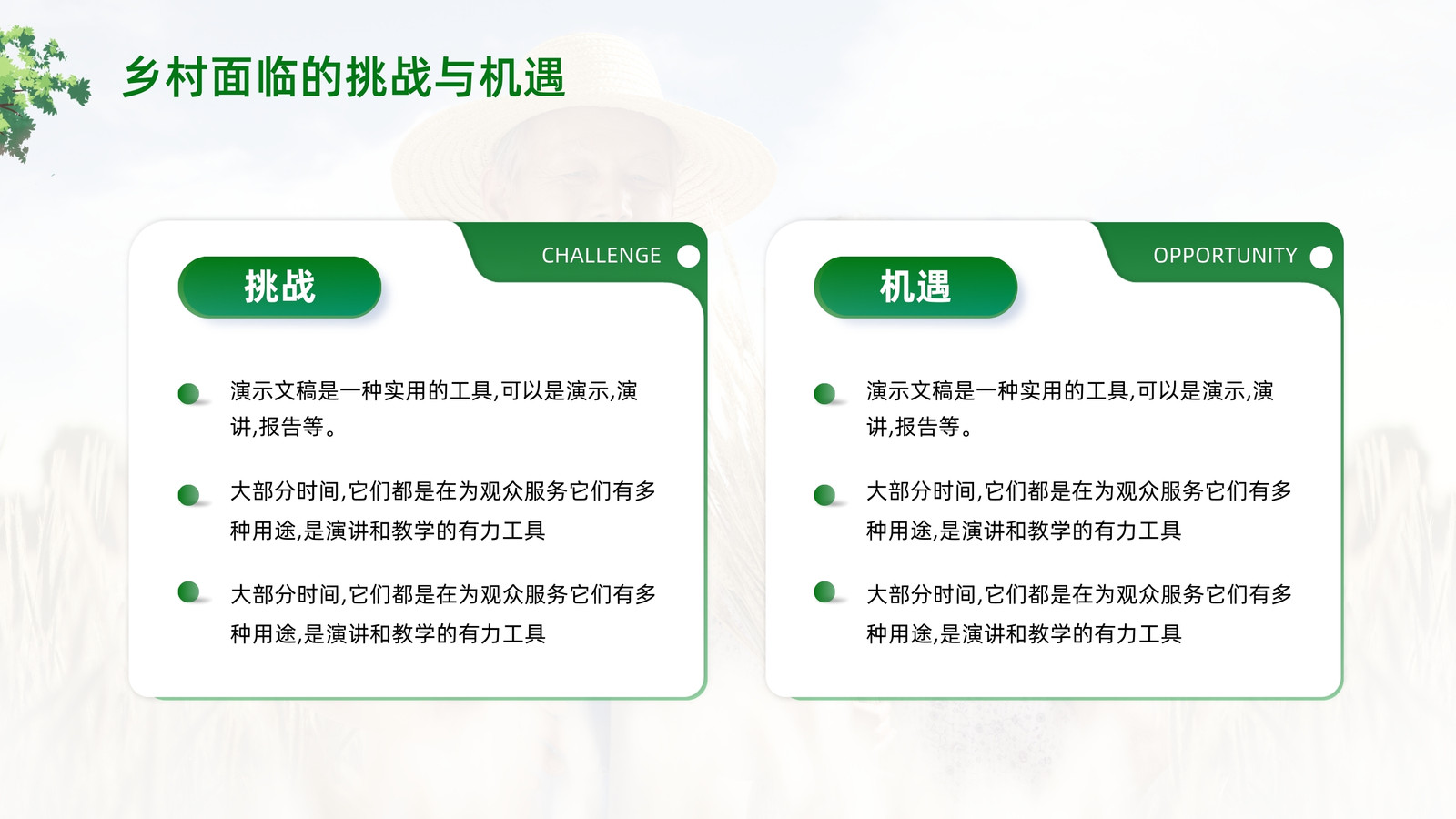 乡村面临的挑战与机遇

CHALLENGE

挑战

演示文稿是一种实用的工具,可以是演示,演讲,报告等。

大部分时间,它们都是在为观众服务它们有多种用途,是演讲和教学的有力工具

大部分时间,它们都是在为观众服务它们有多种用途,是演讲和教学的有力工具

OPPORTUNITY

机遇

演示文稿是一种实用的工具,可以是演示,演讲,报告等。

大部分时间,它们都是在为观众服务它们有多种用途,是演讲和教学的有力工具

大部分时间,它们都是在为观众服务它们有多种用途,是演讲和教学的有力工具